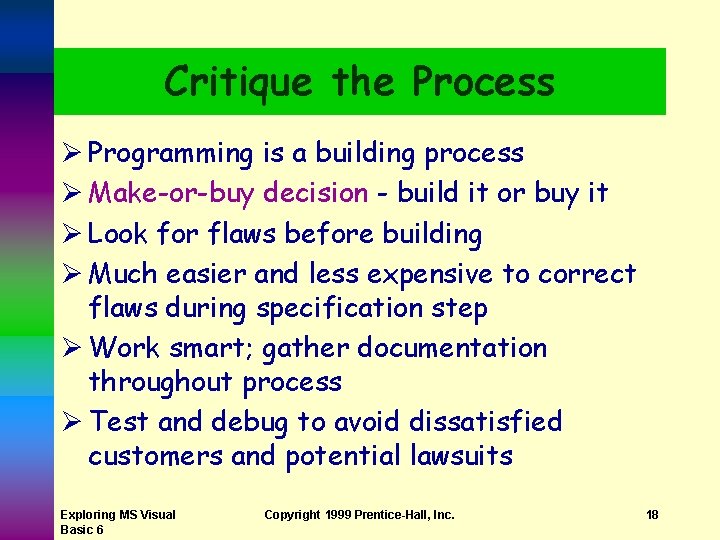 Critique the Process

➢ Programming is a building process
➢ Make-or-buy decision - build it or buy it
➢ Look for flaws before building
➢ Much easier and less expensive to correct flaws during specification step
➢ Work smart; gather documentation throughout process
➢ Test and debug to avoid dissatisfied customers and potential lawsuits

Exploring MS Visual Basic 6

Copyright 1999 Prentice-Hall, Inc.

18